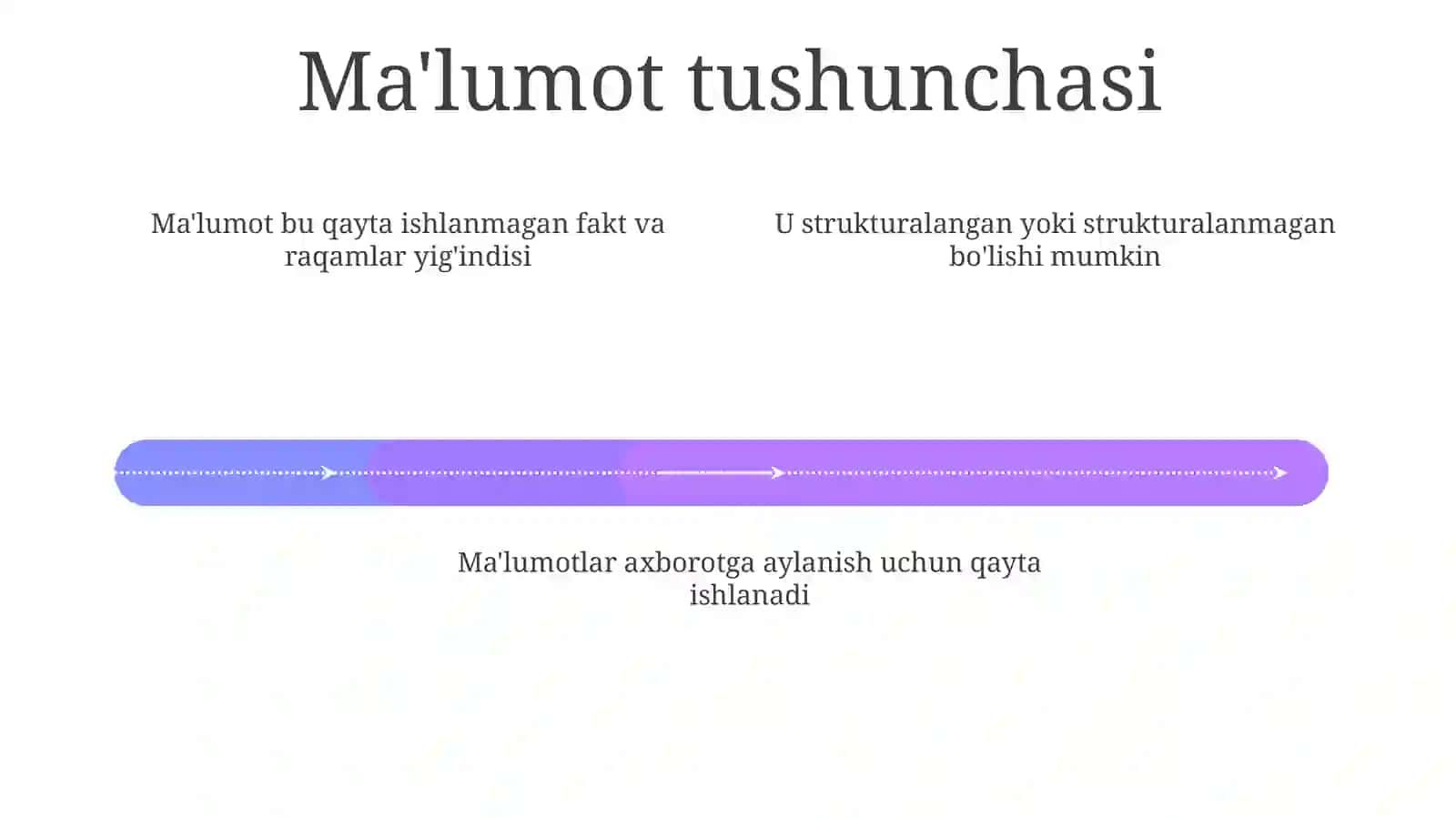 Ma'lumot tushunchasi

Ma'lumot bu qayta ishlanmagan fakt va raqamlar yig'indisi

U strukturalangan yoki strukturalanmagan bo'lishi mumkin

Ma'lumotlar axborotga aylanish uchun qayta ishlanadi